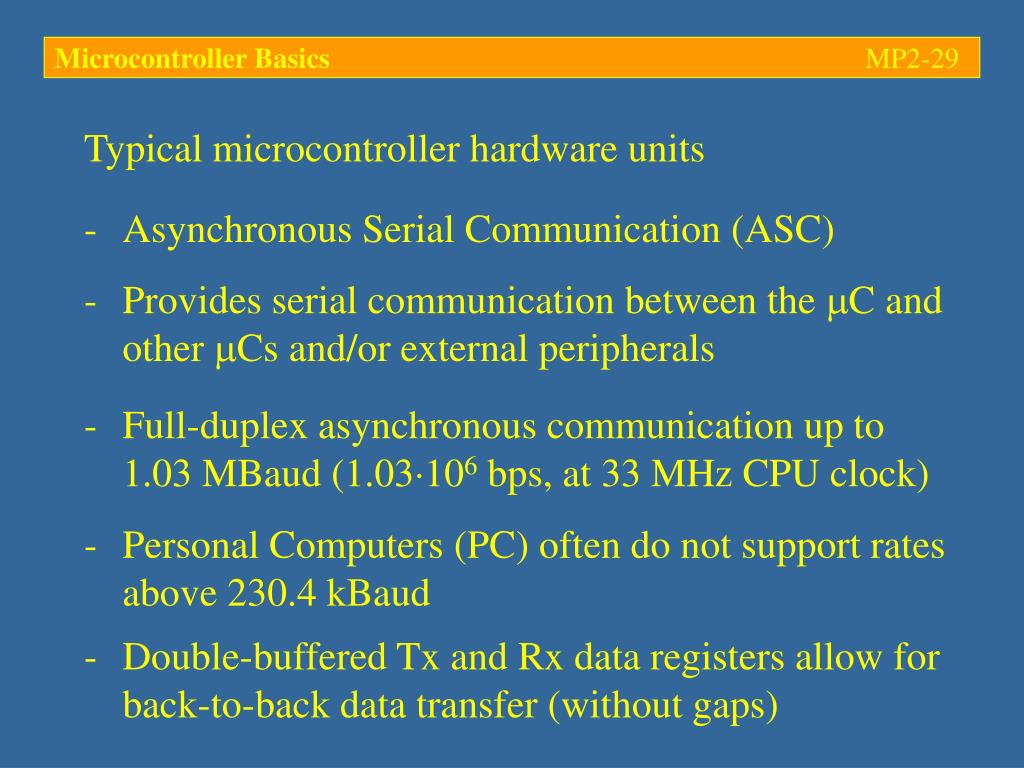 Microcontroller Basics MP2-29

Typical microcontroller hardware units

- Asynchronous Serial Communication (ASC)

- Provides serial communication between the μC and other μCs and/or external peripherals

- Full-duplex asynchronous communication up to 1.03 MBaud ($1.03 \cdot 10^6$ bps, at 33 MHz CPU clock)

- Personal Computers (PC) often do not support rates above 230.4 kBaud

- Double-buffered Tx and Rx data registers allow for back-to-back data transfer (without gaps)